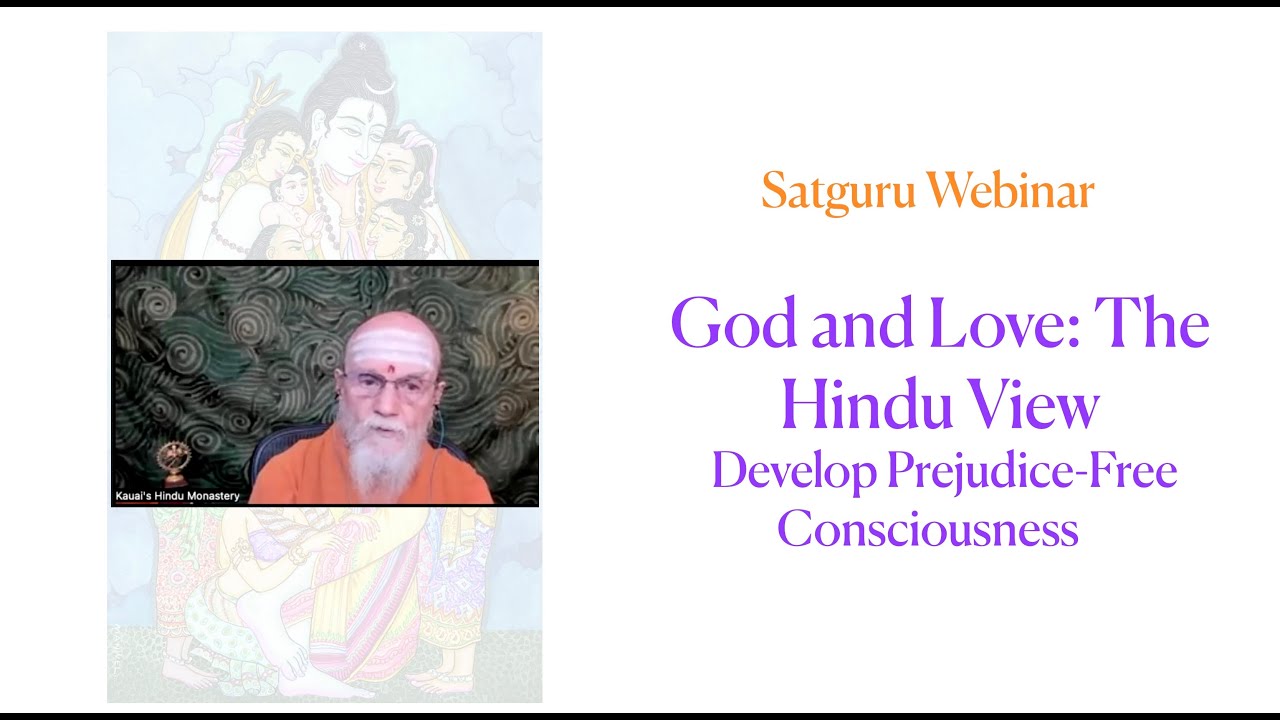 Kauai's Hindu Monastery

Satguru Webinar

God and Love: The Hindu View

Develop Prejudice-Free Consciousness